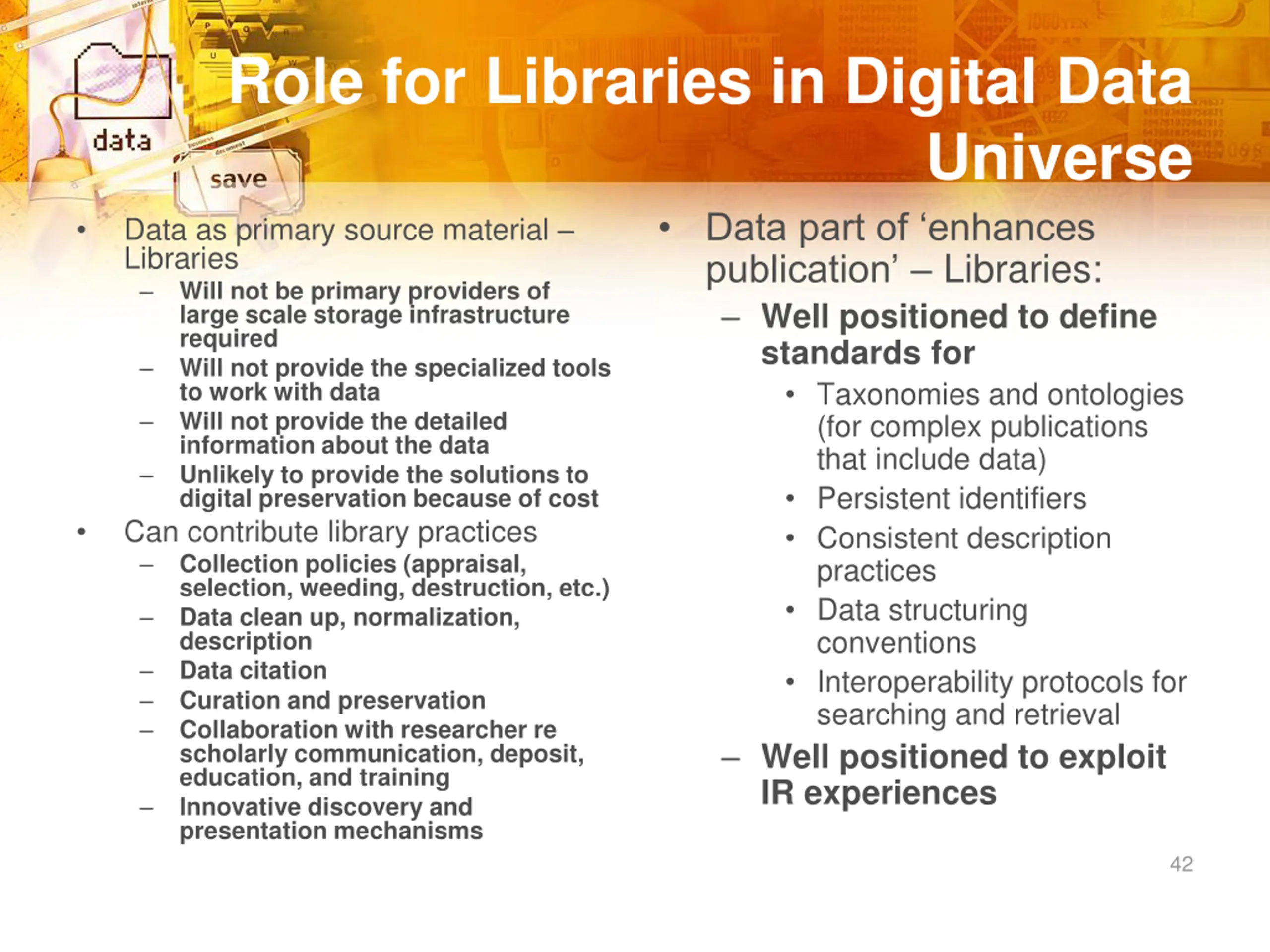 data

save

Role for Libraries in Digital Data Universe

• Data as primary source material – Libraries
– Will not be primary providers of large scale storage infrastructure required
– Will not provide the specialized tools to work with data
– Will not provide the detailed information about the data
– Unlikely to provide the solutions to digital preservation because of cost
• Can contribute library practices
– Collection policies (appraisal, selection, weeding, destruction, etc.)
– Data clean up, normalization, description
– Data citation
– Curation and preservation
– Collaboration with researcher re scholarly communication, deposit, education, and training
– Innovative discovery and presentation mechanisms

• Data part of ‘enhances publication’ – Libraries:
– Well positioned to define standards for
• Taxonomies and ontologies (for complex publications that include data)
• Persistent identifiers
• Consistent description practices
• Data structuring conventions
• Interoperability protocols for searching and retrieval
– Well positioned to exploit IR experiences

42